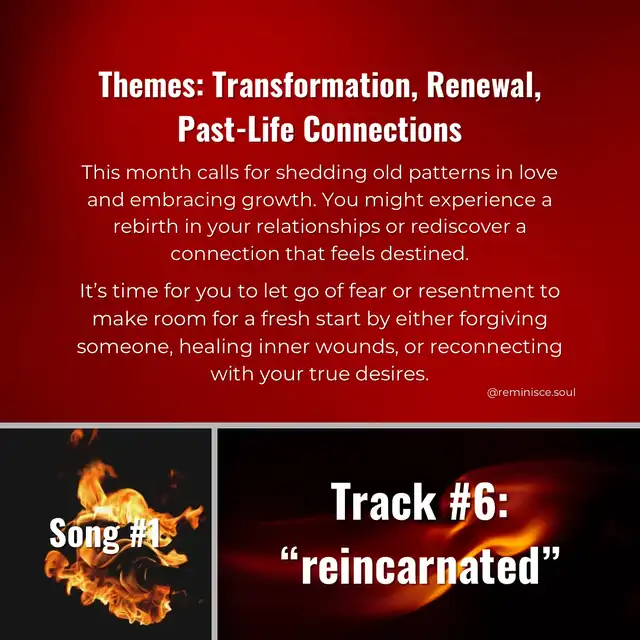 Themes: Transformation, Renewal, Past-Life Connections

This month calls for shedding old patterns in love and embracing growth. You might experience a rebirth in your relationships or rediscover a connection that feels destined.

It's time for you to let go of fear or resentment to make room for a fresh start by either forgiving someone, healing inner wounds, or reconnecting with your true desires.

@reminisce.soul

Song #1

Track #6: "reincarnated"